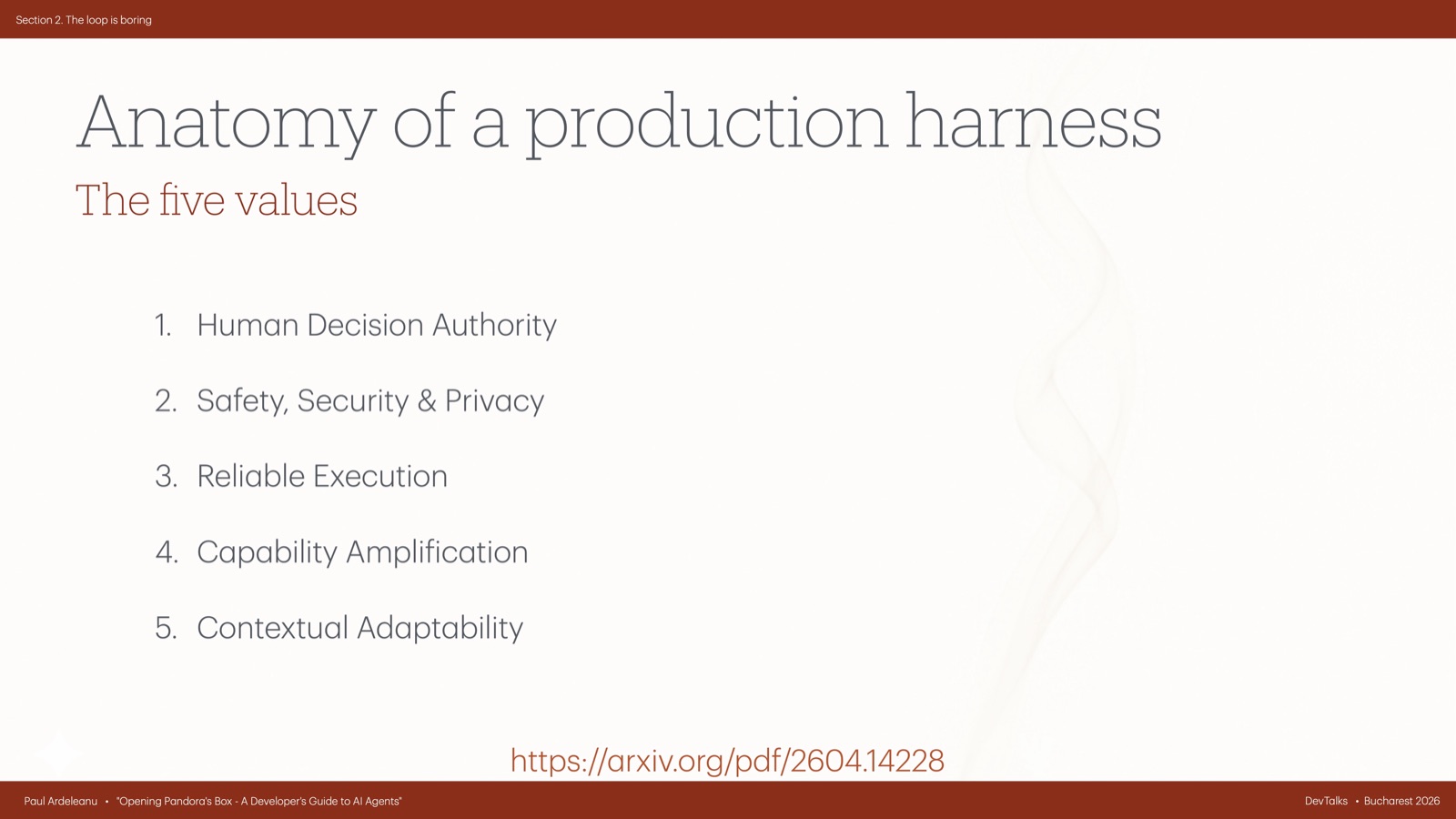 Section 2. The loop is boring

Anatomy of a production harness

The five values

1. Human Decision Authority
2. Safety, Security & Privacy
3. Reliable Execution
4. Capability Amplification
5. Contextual Adaptability

https://arxiv.org/pdf/2604.14228

Paul Ardeleanu • "Opening Pandora's Box - A Developer's Guide to AI Agents"

DevTalks • Bucharest 2026